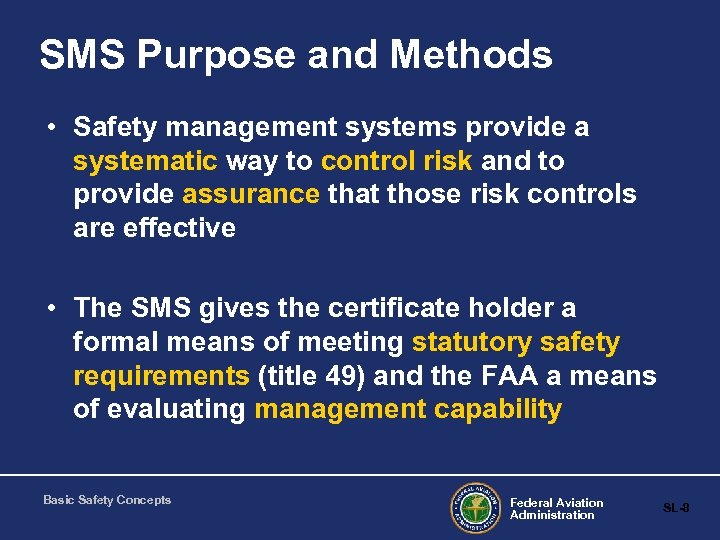 SMS Purpose and Methods

• Safety management systems provide a systematic way to control risk and to provide assurance that those risk controls are effective

• The SMS gives the certificate holder a formal means of meeting statutory safety requirements (title 49) and the FAA a means of evaluating management capability

Basic Safety Concepts

FEDERAL AVIATION ADMINISTRATION

Federal Aviation Administration

SL-8